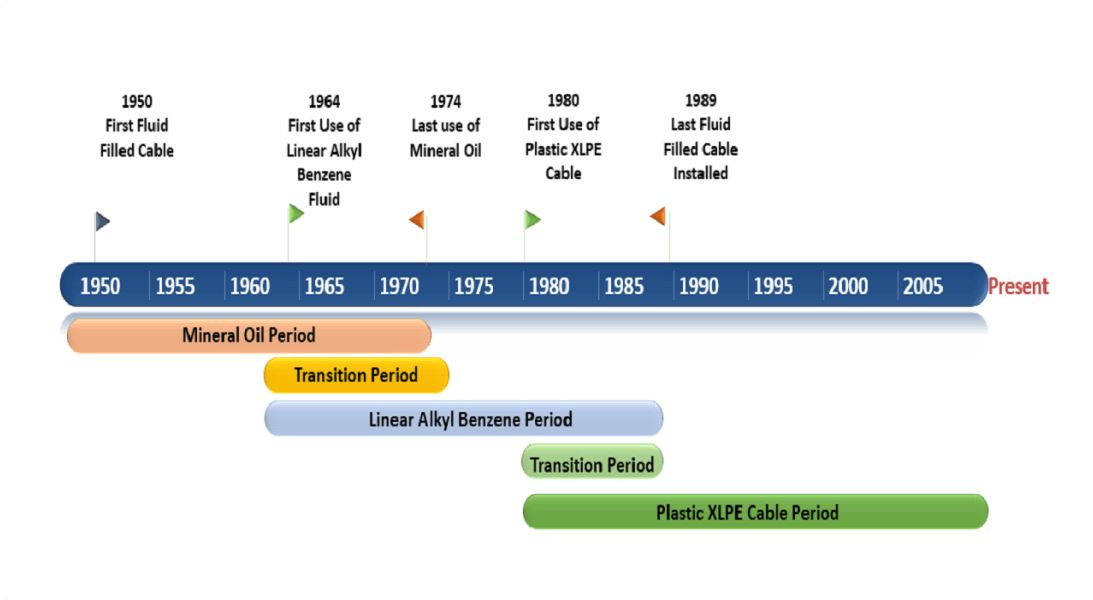 1950
First Fluid
Filled Cable

1964
First Use of
Linear Alkyl
Benzene
Fluid

1974
Last use of
Mineral Oil

1980
First Use of
Plastic XLPE
Cable

1989
Last Fluid
Filled Cable
Installed

1950 1955 1960 1965 1970 1975 1980 1985 1990 1995 2000 2005 Present

Mineral Oil Period

Transition Period

Linear Alkyl Benzene Period

Transition Period

Plastic XLPE Cable Period